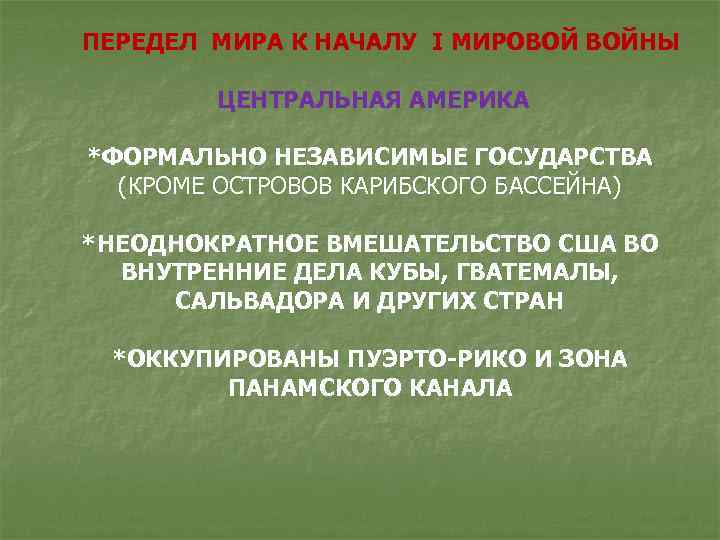 ПЕРЕДЕЛ МИРА К НАЧАЛУ I МИРОВОЙ ВОЙНЫ

ЦЕНТРАЛЬНАЯ АМЕРИКА

*ФОРМАЛЬНО НЕЗАВИСИМЫЕ ГОСУДАРСТВА (КРОМЕ ОСТРОВОВ КАРИБСКОГО БАССЕЙНА)

*НЕОДНОКРАТНОЕ ВМЕШАТЕЛЬСТВО США ВО ВНУТРЕННИЕ ДЕЛА КУБЫ, ГВАТЕМАЛЫ, САЛЬВАДОРА И ДРУГИХ СТРАН

*ОККУПИРОВАНЫ ПУЭРТО-РИКО И ЗОНА ПАНАМСКОГО КАНАЛА